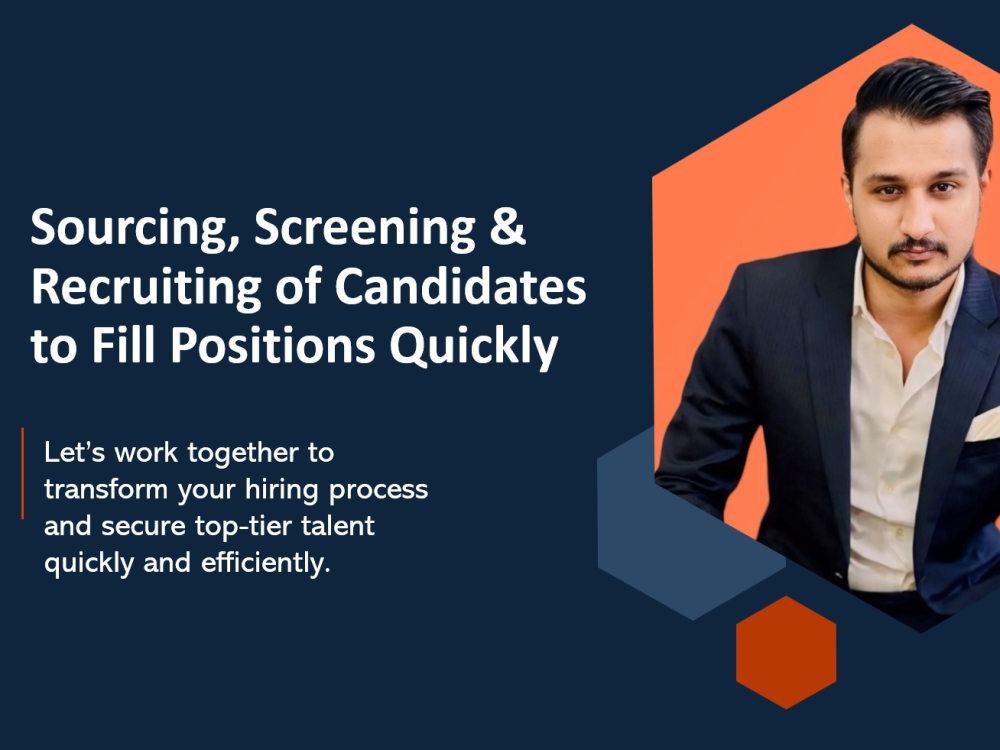 Sourcing, Screening & Recruiting of Candidates to Fill Positions Quickly

Let's work together to transform your hiring process and secure top-tier talent quickly and efficiently.